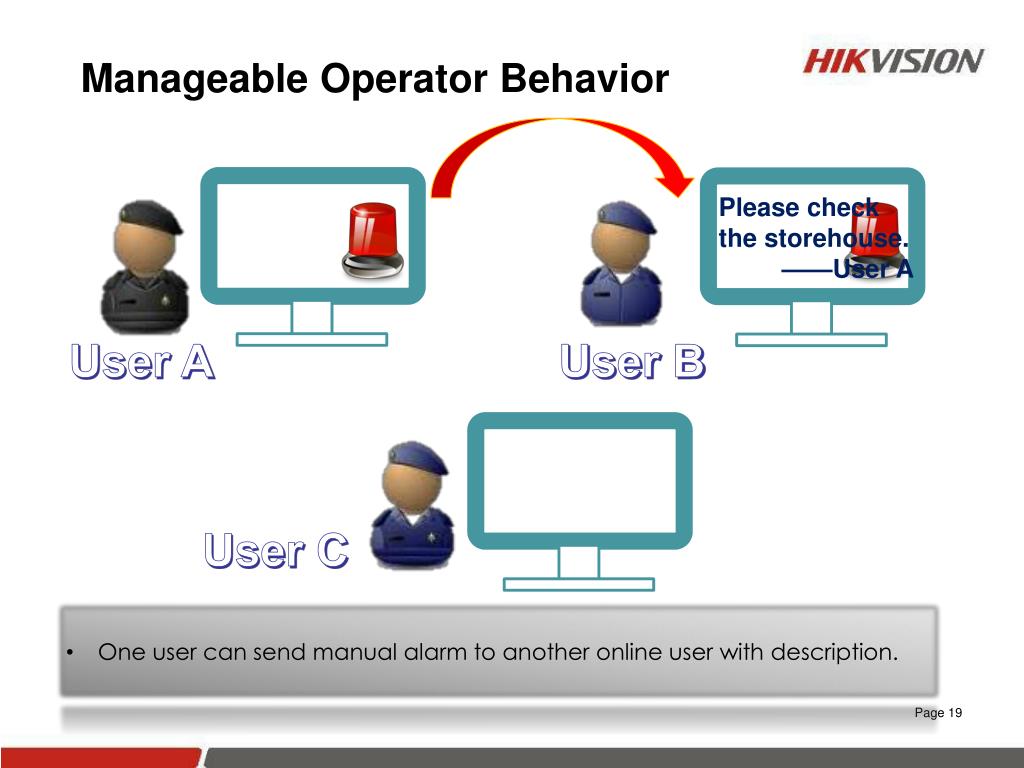 Manageable Operator Behavior

HIKVISION

Please check the storehouse.
——User A

User A

User B

User C

• One user can send manual alarm to another online user with description.

Page 19